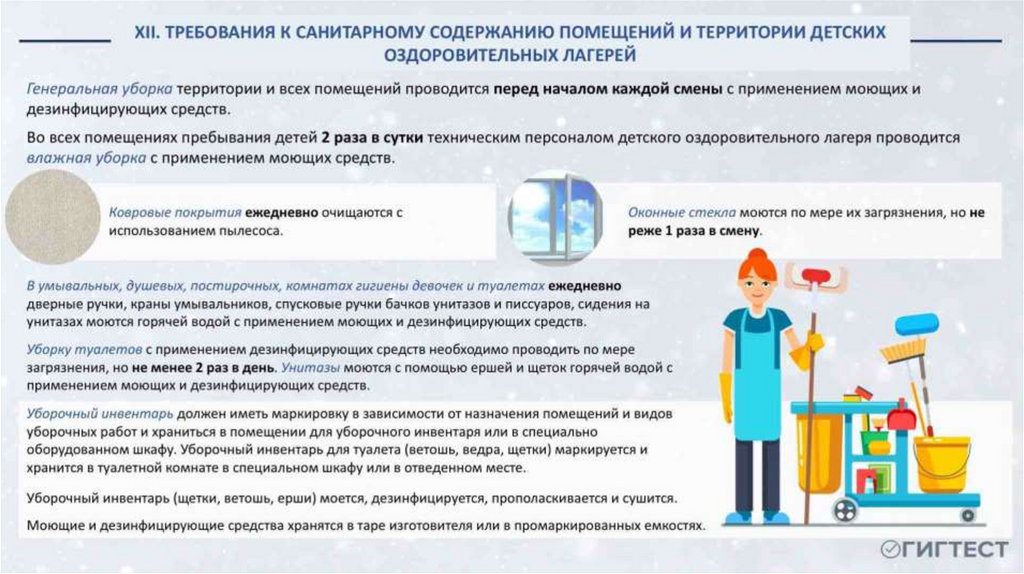 XII. ТРЕБОВАНИЯ К САНИТАРНОМУ СОДЕРЖАНИЮ ПОМЕЩЕНИЙ И ТЕРРИТОРИИ ДЕТСКИХ ОЗДОРОВИТЕЛЬНЫХ ЛАГЕРЕЙ

Генеральная уборка территории и всех помещений проводится перед началом каждой смены с применением моющих и дезинфицирующих средств.

Во всех помещениях пребывания детей 2 раза в сутки техническим персоналом детского оздоровительного лагеря проводится влажная уборка с применением моющих средств.

Ковровые покрытия ежедневно очищаются с использованием пылесоса.

Оконные стекла моются по мере их загрязнения, но не реже 1 раза в смену.

В умывальных, душевых, постирочных, комнатах гигиены девочек и туалетах ежедневно дверные ручки, краны умывальников, спусковые ручки бачков унитазов и писсуаров, сидения на унитазах моются горячей водой с применением моющих и дезинфицирующих средств.

Уборку туалетов с применением дезинфицирующих средств необходимо проводить по мере загрязнения, но не менее 2 раз в день. Унитазы моются с помощью ершей и щеток горячей водой с применением моющих и дезинфицирующих средств.

Уборочный инвентарь должен иметь маркировку в зависимости от назначения помещений и видов уборочных работ и храниться в помещении для уборочного инвентаря или в специально оборудованном шкафу. Уборочный инвентарь для туалета (ветошь, ведра, щетки) маркируется и хранится в туалетной комнате в специальном шкафу или в отведенном месте.

Уборочный инвентарь (щетки, ветошь, ерши) моется, дезинфицируется, прополаскивается и сушится.

Моющие и дезинфицирующие средства хранятся в таре изготовителя или в промаркированных емкостях.

ГИГТЕСТ